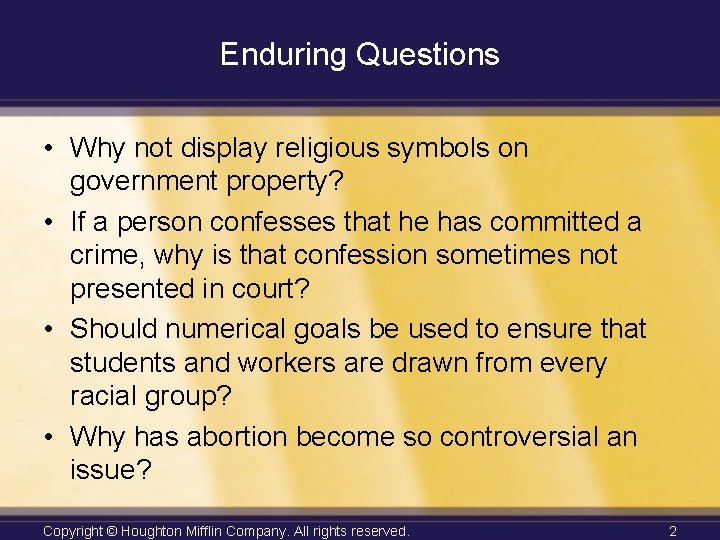 Enduring Questions

• Why not display religious symbols on government property?
• If a person confesses that he has committed a crime, why is that confession sometimes not presented in court?
• Should numerical goals be used to ensure that students and workers are drawn from every racial group?
• Why has abortion become so controversial an issue?

Copyright © Houghton Mifflin Company. All rights reserved.
2